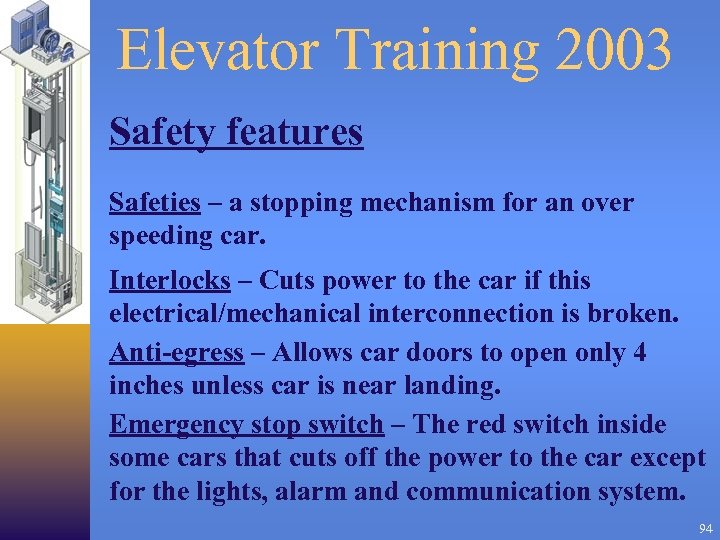 Elevator Training 2003

Safety features

Safeties – a stopping mechanism for an over speeding car.

Interlocks – Cuts power to the car if this electrical/mechanical interconnection is broken.

Anti-egress – Allows car doors to open only 4 inches unless car is near landing.

Emergency stop switch – The red switch inside some cars that cuts off the power to the car except for the lights, alarm and communication system.

94